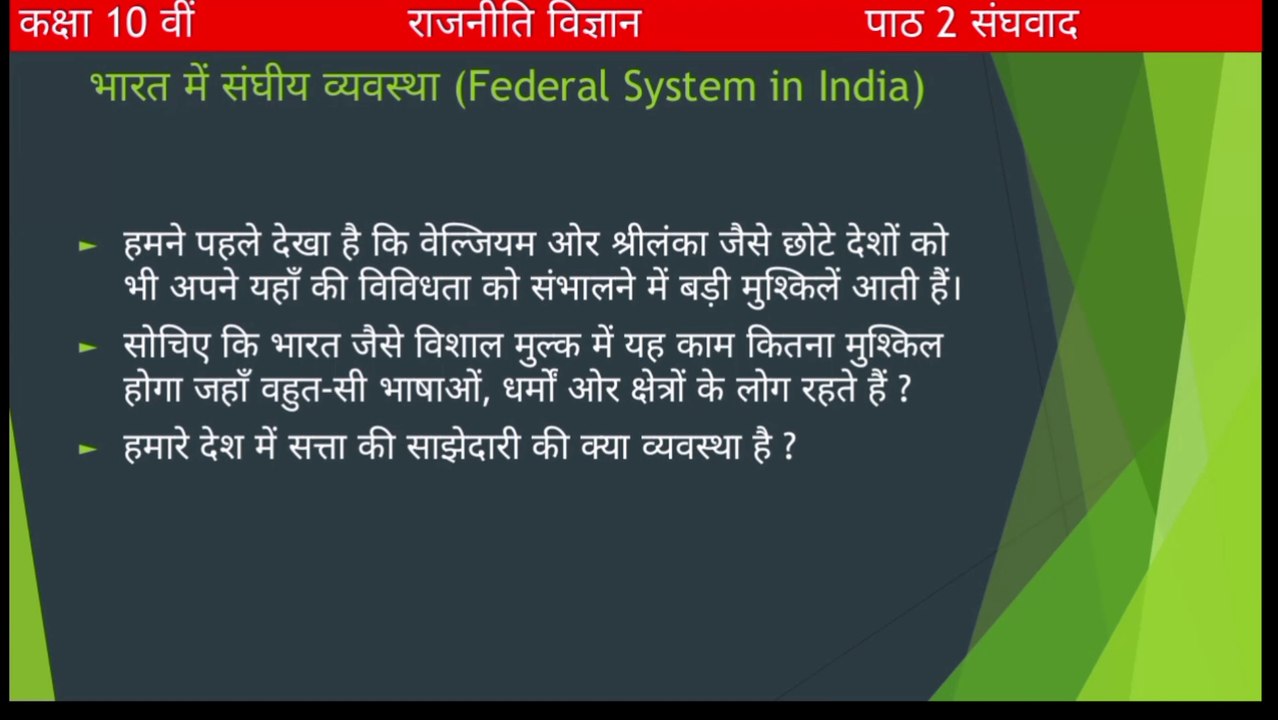 कक्षा 10 वीं राजनीति विज्ञान पाठ 2 संघवाद

भारत में संघीय व्यवस्था (Federal System in India)

► हमने पहले देखा है कि वेल्जियम ओर श्रीलंका जैसे छोटे देशों को भी अपने यहाँ की विविधता को संभालने में बड़ी मुश्किलें आती हैं।

► सोचिए कि भारत जैसे विशाल मुल्क में यह काम कितना मुश्किल होगा जहाँ वहुत-सी भाषाओं, धर्मों ओर क्षेत्रों के लोग रहते हैं ?

► हमारे देश में सत्ता की साझेदारी की क्या व्यवस्था है ?